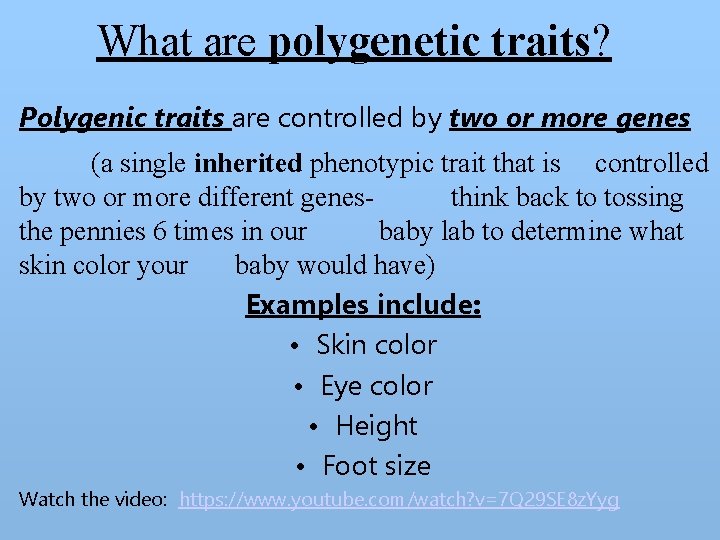 What are polygenetic traits?

Polygenic traits are controlled by two or more genes

(a single inherited phenotypic trait that is controlled by two or more different genes- think back to tossing the pennies 6 times in our baby lab to determine what skin color your baby would have)

Examples include:

• Skin color
• Eye color
• Height
• Foot size

Watch the video: https://www.youtube.com/watch?v=7Q29SE8zYyg